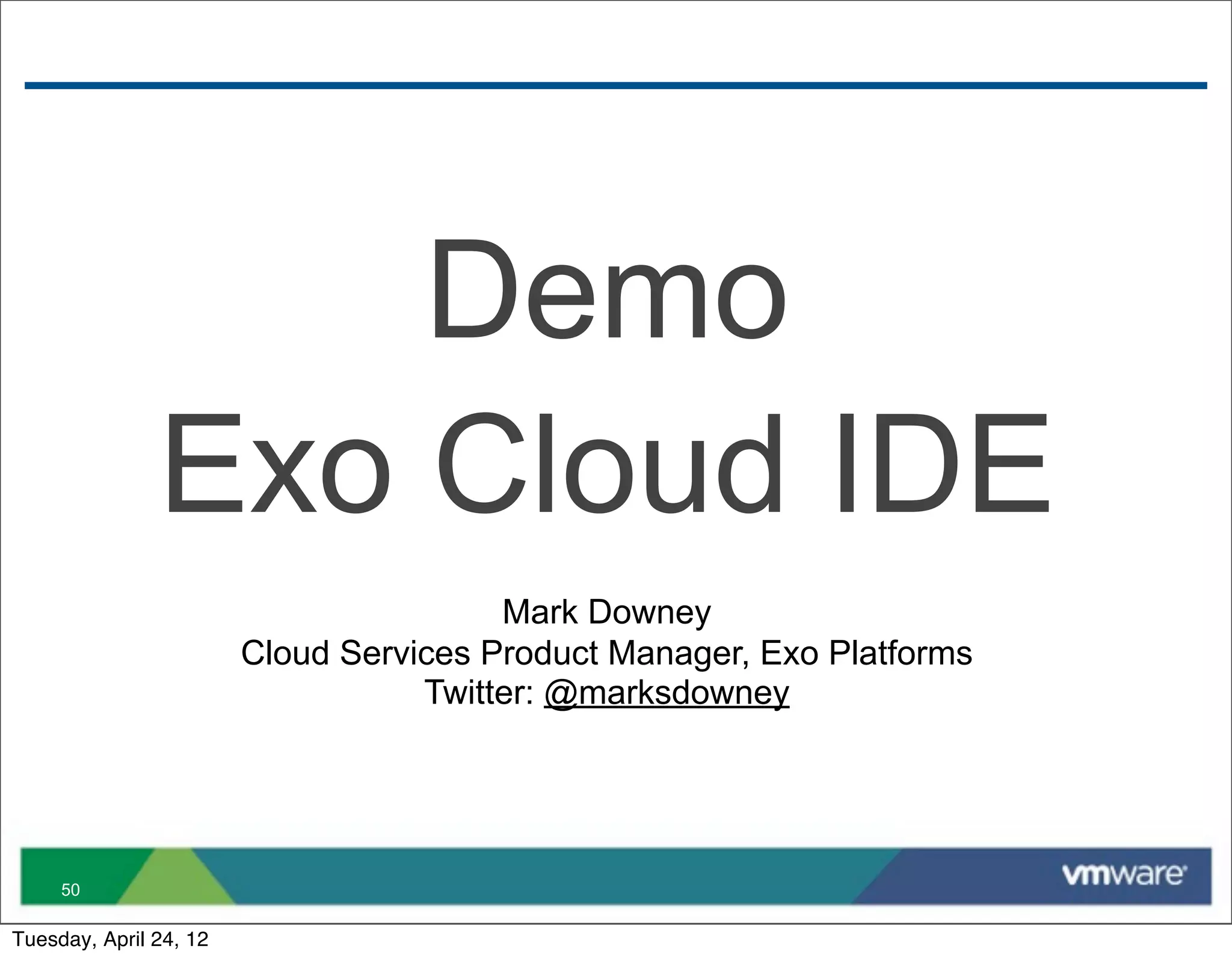 Demo
Exo Cloud IDE

Mark Downey
Cloud Services Product Manager, Exo Platforms
Twitter: @marksdowney

50

vmware

Tuesday, April 24, 12